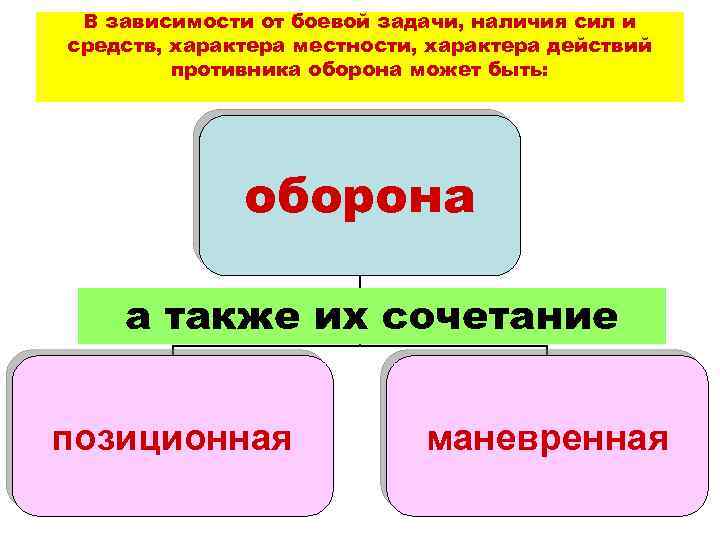 В зависимости от боевой задачи, наличия сил и средств, характера местности, характера действий противника оборона может быть:

оборона

а также их сочетание

позиционная

маневренная